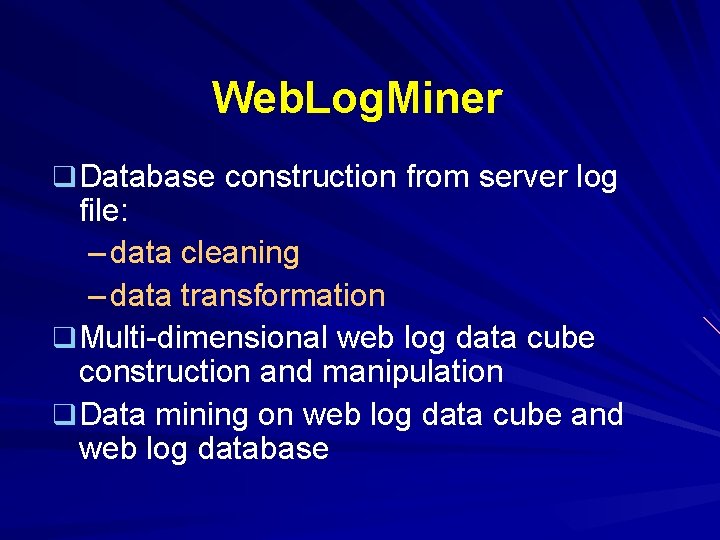 WebLogMiner

❑ Database construction from server log file:

– data cleaning

– data transformation

❑ Multi-dimensional web log data cube construction and manipulation

❑ Data mining on web log data cube and web log database